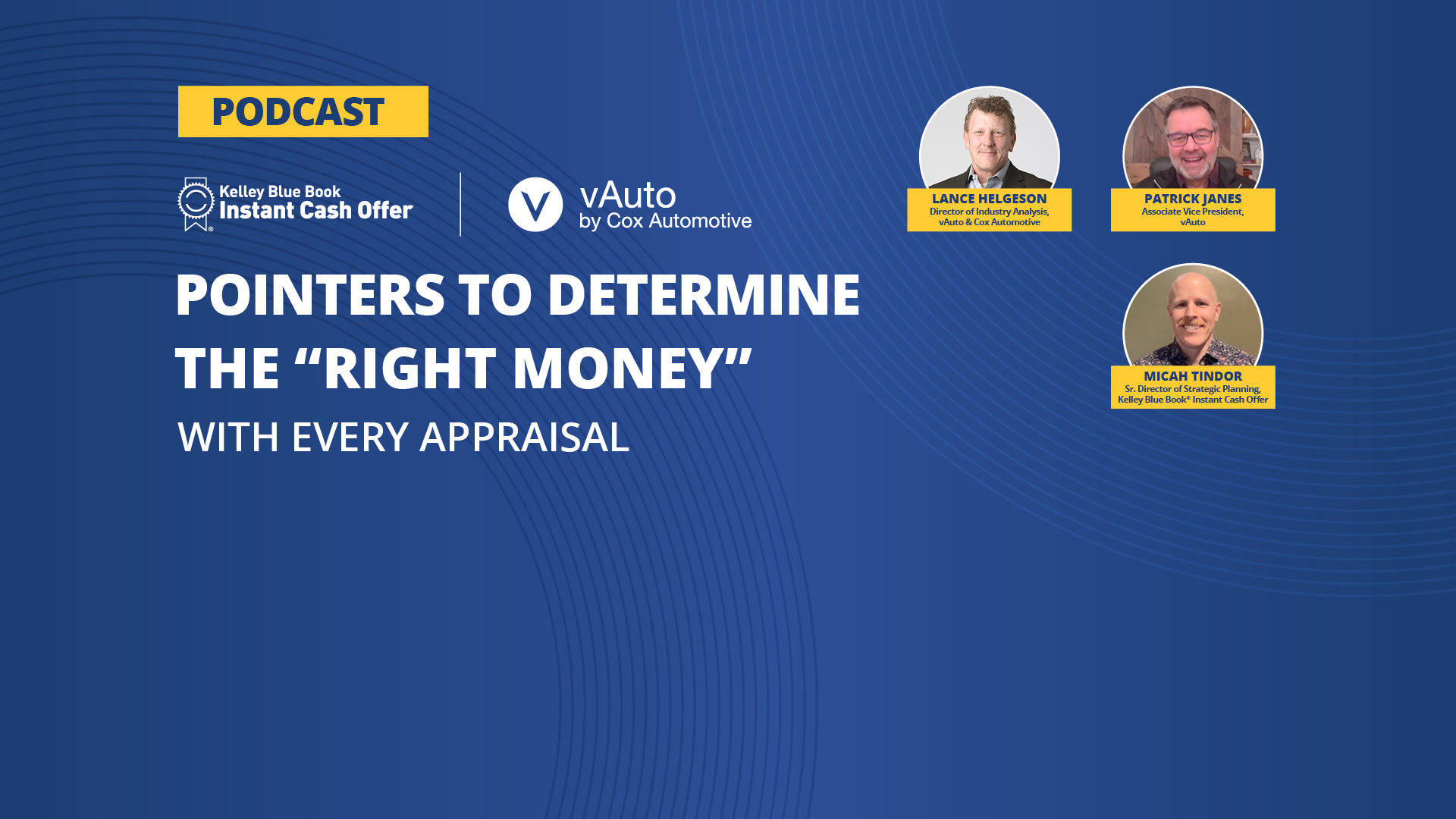 PODCAST

Kelley Blue Book Instant Cash Offer

vAuto by Cox Automotive

POINTERS TO DETERMINE THE “RIGHT MONEY”

WITH EVERY APPRAISAL

LANCE HELGESON
Director of Industry Analysis, vAuto & Cox Automotive

PATRICK JANES
Associate Vice President, vAuto

MICAH TINDOR
Sr. Director of Strategic Planning, Kelley Blue Book® Instant Cash Offer